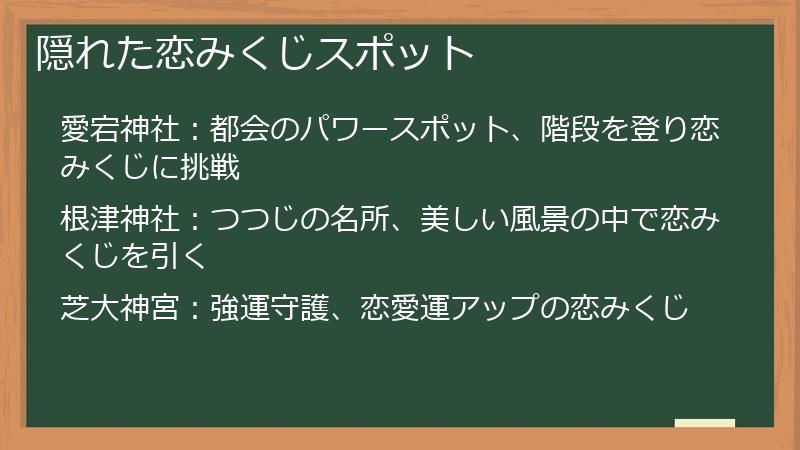 隠れた恋みくじスポット

愛宕神社：都会のパワースポット、階段を登り恋みくじに挑戦

根津神社：つつじの名所、美しい風景の中で恋みくじを引く

芝大神宮：強運守護、恋愛運アップの恋みくじ